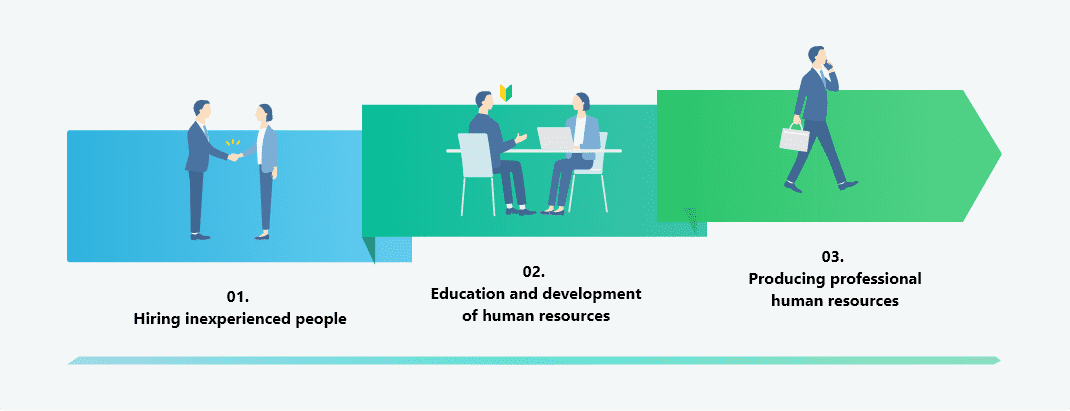 01.
Hiring inexperienced people

02.
Education and development of human resources

03.
Producing professional human resources